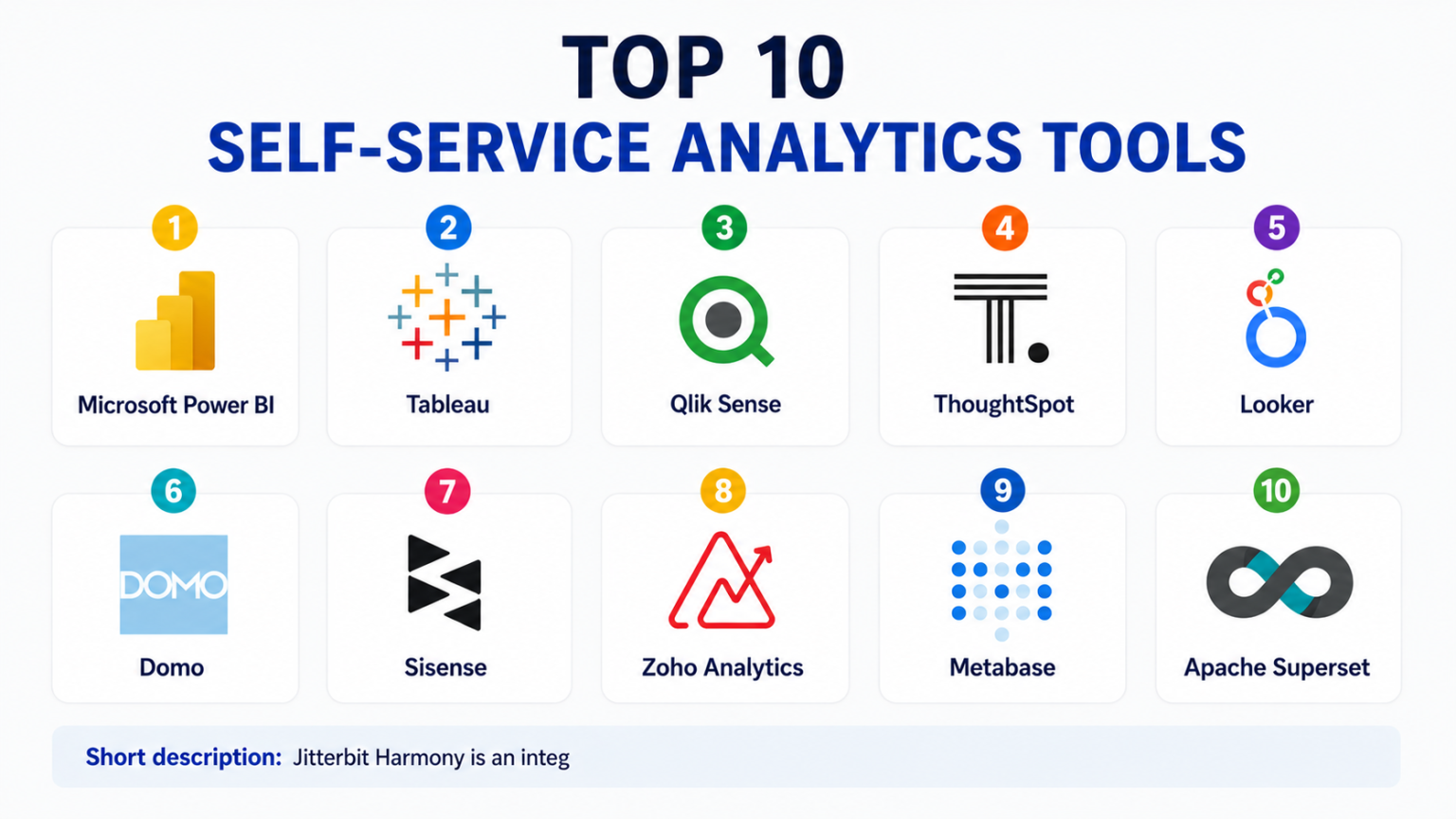 TOP 10
SELF-SERVICE ANALYTICS TOOLS

1
Microsoft Power BI

2
Tableau

3
Qlik Sense

4
ThoughtSpot

5
Looker

6
DOMO
Domo

7
Sisense

8
Zoho Analytics

9
Metabase

10
Apache Superset

Short description: Jitterbit Harmony is an integ